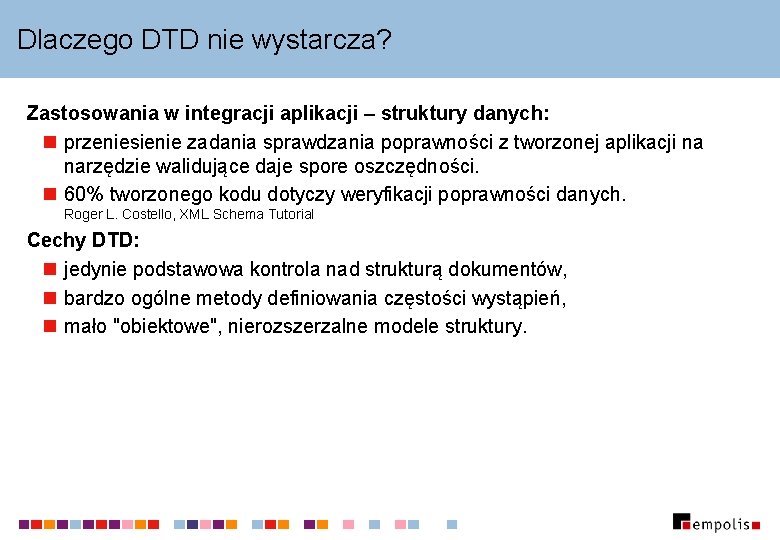 Dlaczego DTD nie wystarcza?

Zastosowania w integracji aplikacji – struktury danych:

przeniesienie zadania sprawdzania poprawności z tworzonej aplikacji na narzędzie walidujące daje spore oszczędności.

60% tworzonego kodu dotyczy weryfikacji poprawności danych.
Roger L. Costello, XML Schema Tutorial

Cechy DTD:

jedynie podstawowa kontrola nad strukturą dokumentów,

bardzo ogólne metody definiowania częstości wystąpień,

mało "obiektowe", nierozszerzalne modele struktury.

empolis